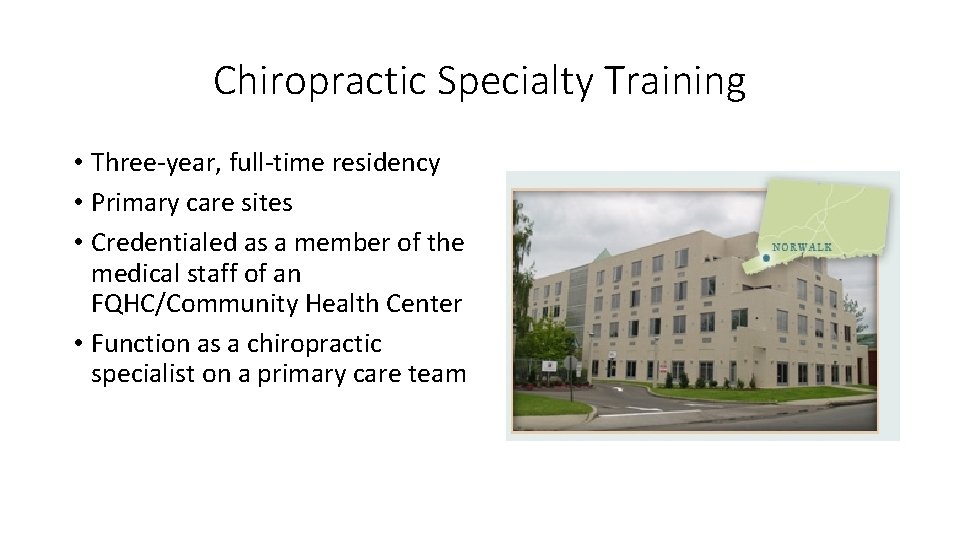 Chiropractic Specialty Training

• Three-year, full-time residency
• Primary care sites
• Credentialed as a member of the medical staff of an FQHC/Community Health Center
• Function as a chiropractic specialist on a primary care team

NORWALK